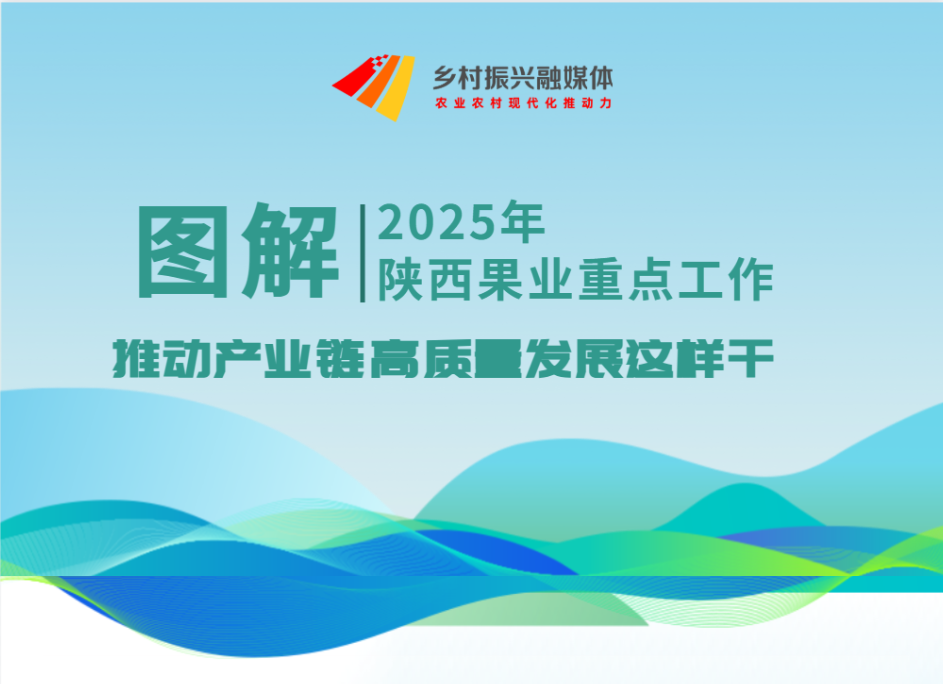 乡村振兴融媒体
农业农村现代化推动力

图解
2025年
陕西果业重点工作

推动产业链高质量发展这样干